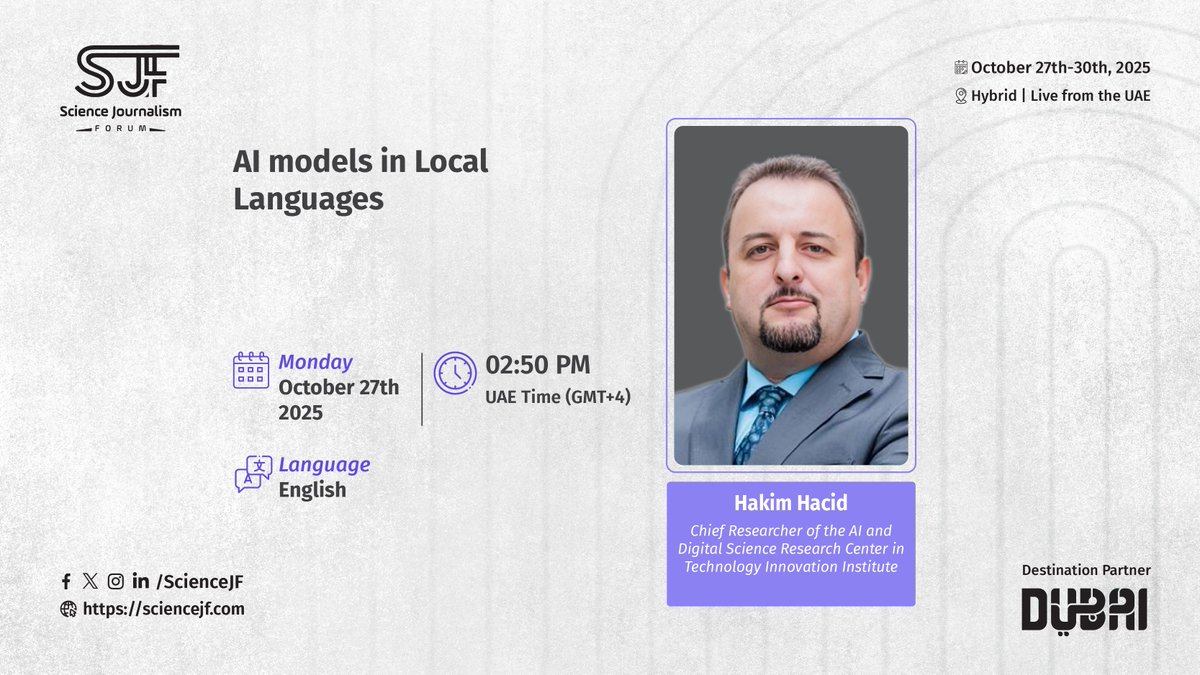 SJF
Science Journalism
FORUM

October 27th-30th, 2025
Hybrid | Live from the UAE

AI models in Local Languages

Monday
October 27th 2025

02:50 PM
UAE Time (GMT+4)

Language
English

Hakim Hacid
Chief Researcher of the AI and Digital Science Research Center in Technology Innovation Institute

/ScienceJF
https://sciencejf.com

Destination Partner
DUBAI